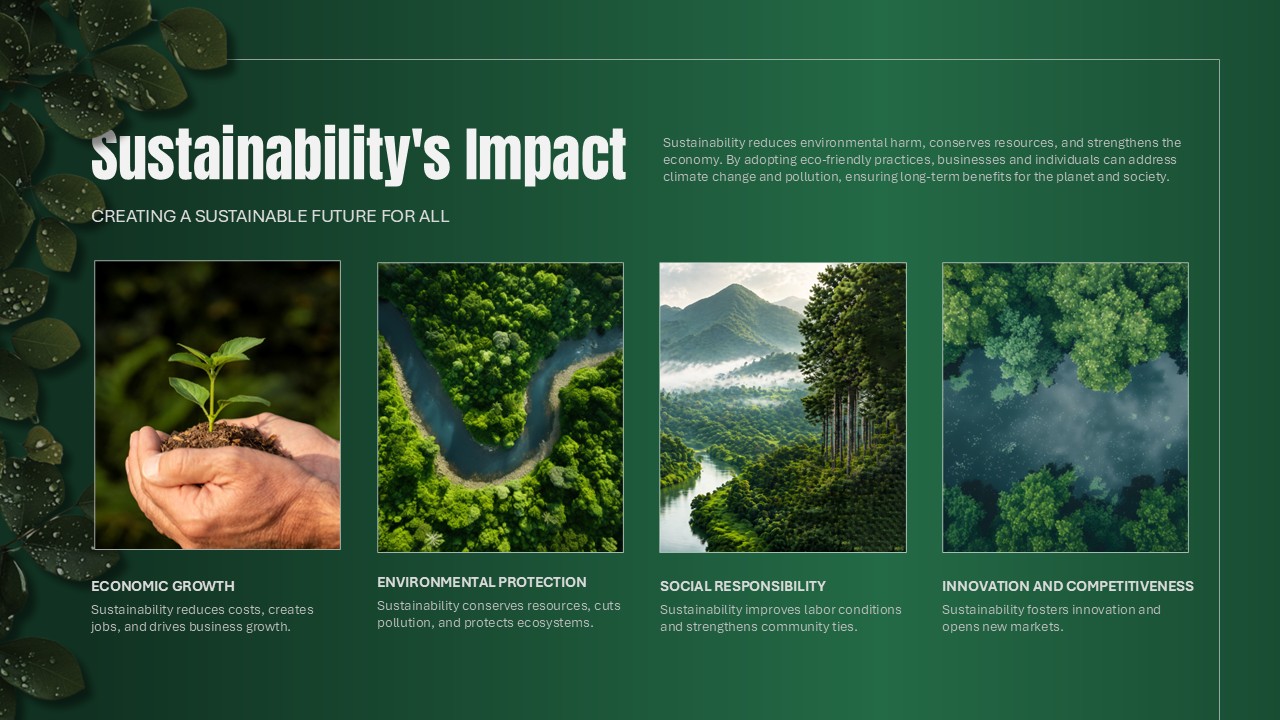 Sustainability's Impact

CREATING A SUSTAINABLE FUTURE FOR ALL

Sustainability reduces environmental harm, conserves resources, and strengthens the economy. By adopting eco-friendly practices, businesses and individuals can address climate change and pollution, ensuring long-term benefits for the planet and society.

ECONOMIC GROWTH

Sustainability reduces costs, creates jobs, and drives business growth.

ENVIRONMENTAL PROTECTION

Sustainability conserves resources, cuts pollution, and protects ecosystems.

SOCIAL RESPONSIBILITY

Sustainability improves labor conditions and strengthens community ties.

INNOVATION AND COMPETITIVENESS

Sustainability fosters innovation and opens new markets.